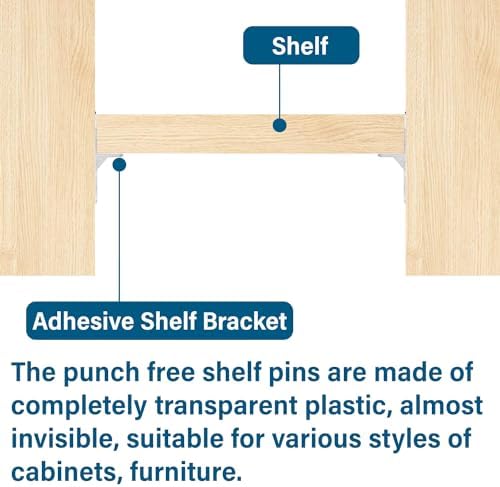 Shelf

Adhesive Shelf Bracket

The punch free shelf pins are made of completely transparent plastic, almost invisible, suitable for various styles of cabinets, furniture.